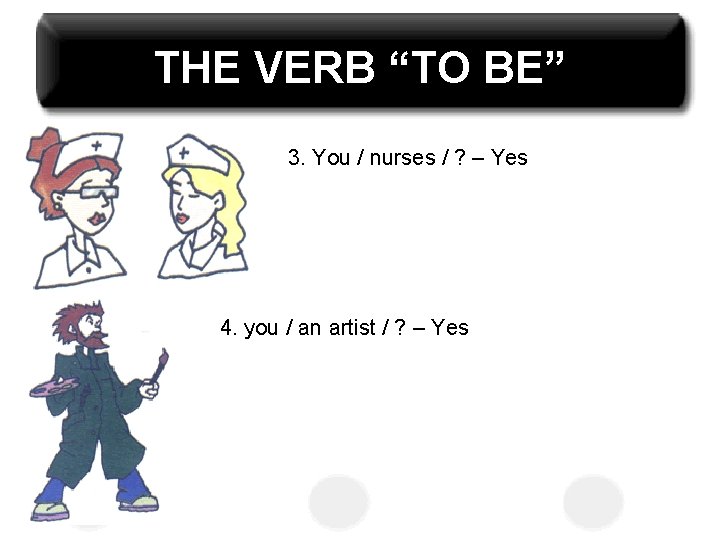 THE VERB “TO BE”

3. You / nurses / ? – Yes

4. you / an artist / ? – Yes